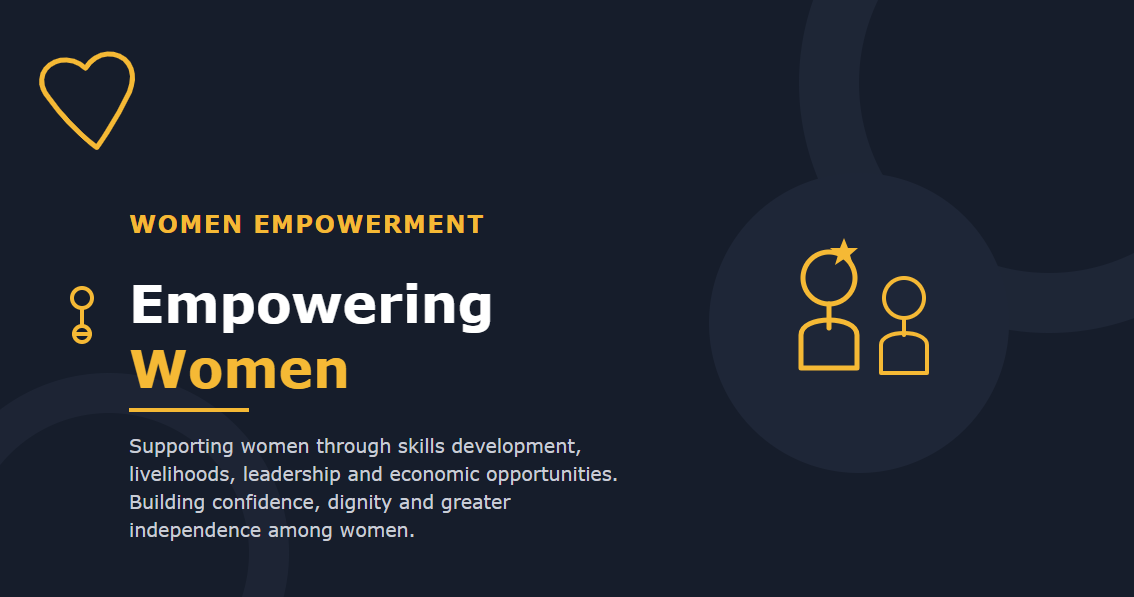 WOMEN EMPOWERMENT

Empowering Women

Supporting women through skills development, livelihoods, leadership and economic opportunities. Building confidence, dignity and greater independence among women.